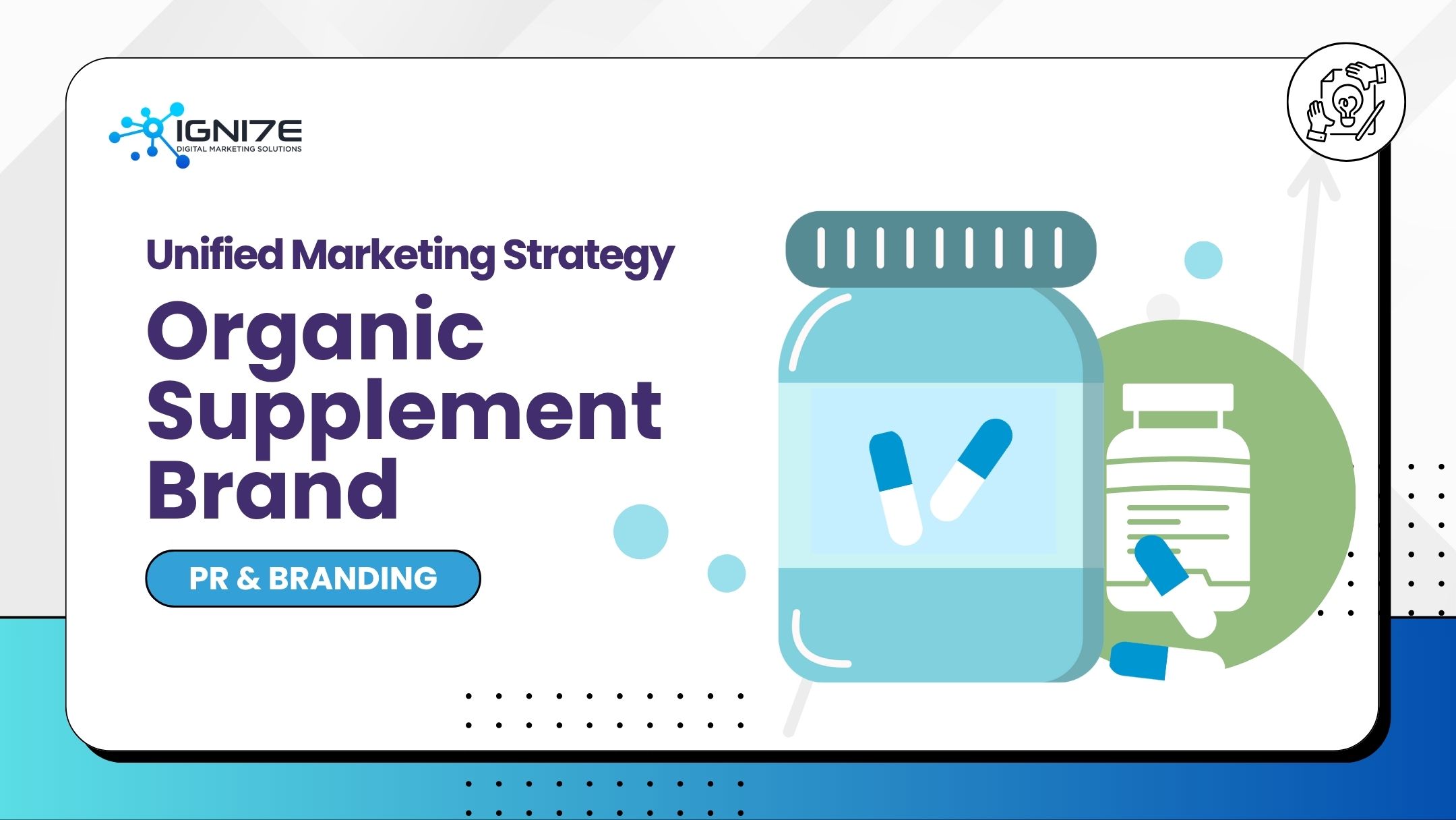 IGNI7E
DIGITAL MARKETING SOLUTIONS

Unified Marketing Strategy

Organic Supplement Brand

PR & BRANDING